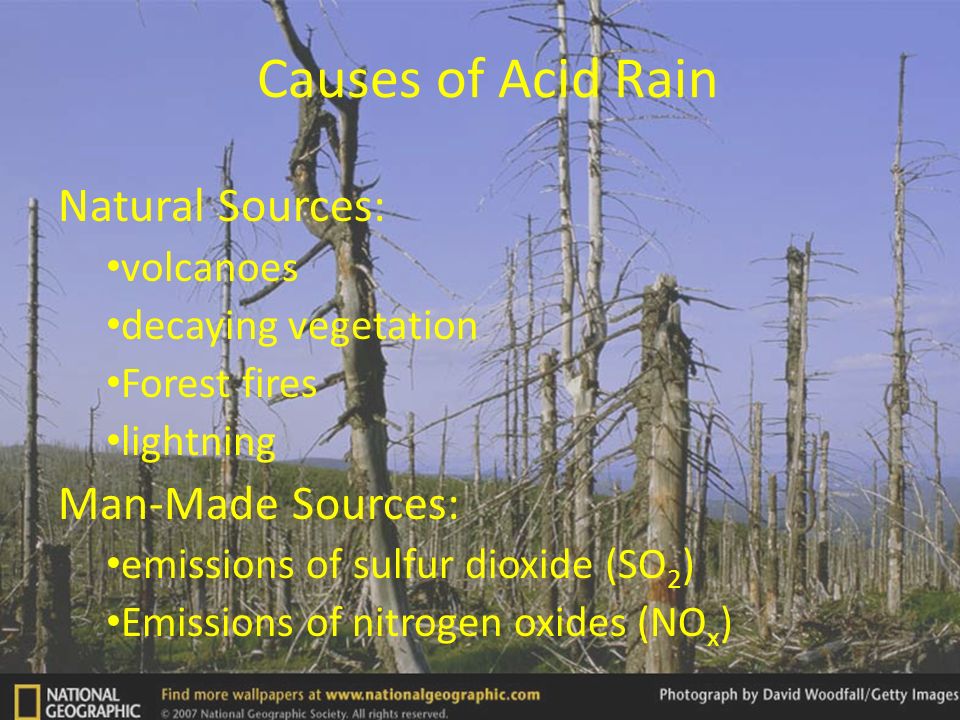 Causes of Acid Rain

Natural Sources:
•volcanoes
•decaying vegetation
•Forest fires
•lightning

Man-Made Sources:
•emissions of sulfur dioxide ($SO_2$)
•Emissions of nitrogen oxides ($NO_x$)

NATIONAL GEOGRAPHIC
Find more wallpapers at www.nationalgeographic.com
© 2007 National Geographic Society. All rights reserved.
Photograph by David Woodfall/Getty Images